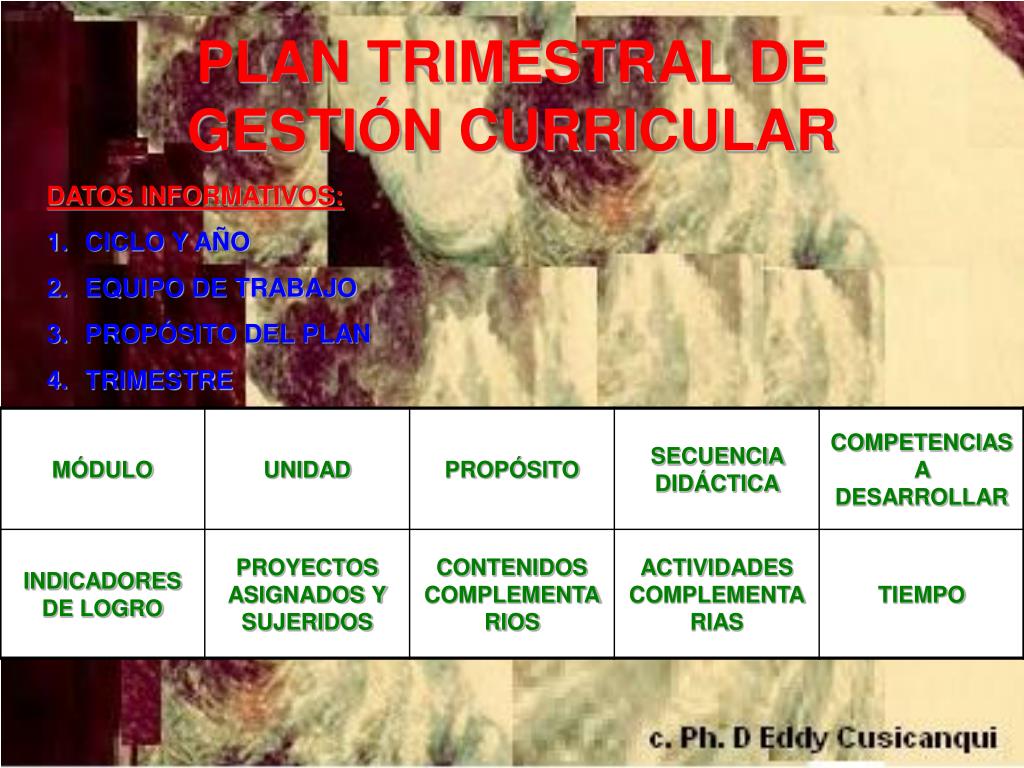 PLAN TRIMESTRAL DE GESTIÓN CURRICULAR

DATOS INFORMATIVOS:

1. CICLO Y AÑO
2. EQUIPO DE TRABAJO
3. PROPÓSITO DEL PLAN
4. TRIMESTRE

| MÓDULO | UNIDAD | PROPÓSITO | SECUENCIA DIDÁCTICA | COMPETENCIAS A DESARROLLAR |
|---|---|---|---|---|
| INDICADORES DE LOGRO | PROYECTOS ASIGNADOS Y SUJERIDOS | CONTENIDOS COMPLEMENTARIOS | ACTIVIDADES COMPLEMENTARIAS | TIEMPO |

c. Ph. D Eddy Cusicanqui